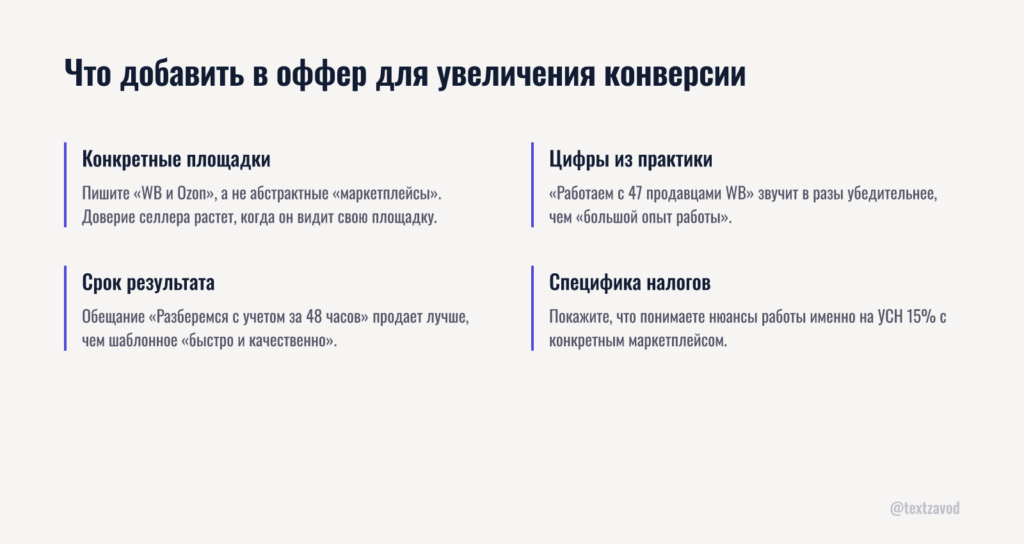 Что добавить в оффер для увеличения конверсии

Конкретные площадки

Пишите «WB и Ozon», а не абстрактные «маркетплейсы». Доверие селлера растет, когда он видит свою площадку.

Срок результата

Обещание «Разберемся с учетом за 48 часов» продает лучше, чем шаблонное «быстро и качественно».

Цифры из практики

«Работаем с 47 продавцами WB» звучит в разы убедительнее, чем «большой опыт работы».

Специфика налогов

Покажите, что понимаете нюансы работы именно на УСН 15% с конкретным маркетплейсом.

@textzavod